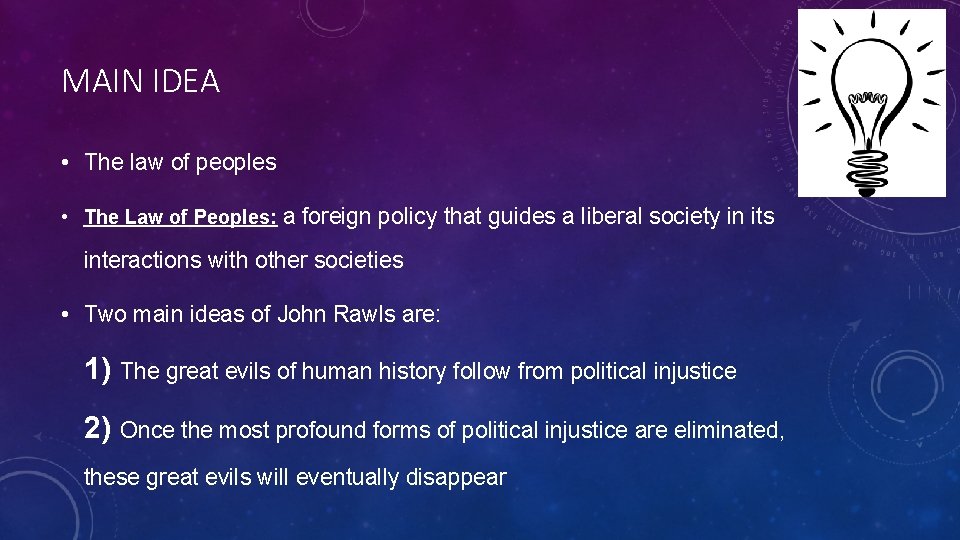 MAIN IDEA

• The law of peoples

• The Law of Peoples: a foreign policy that guides a liberal society in its interactions with other societies

• Two main ideas of John Rawls are:

1) The great evils of human history follow from political injustice

2) Once the most profound forms of political injustice are eliminated, these great evils will eventually disappear